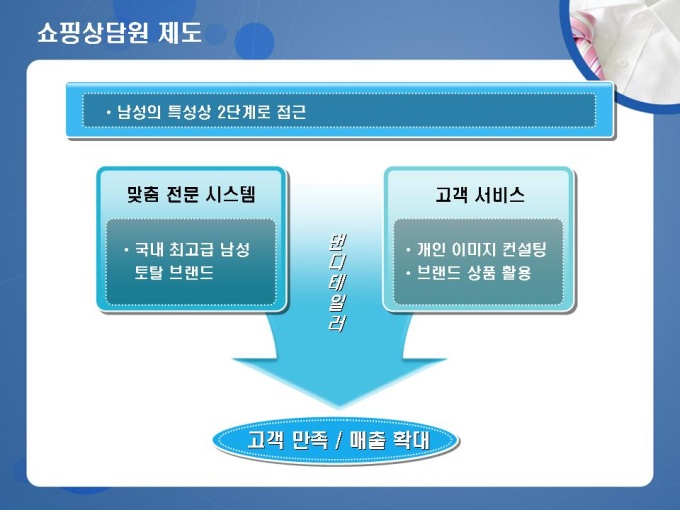 쇼핑상담원 제도

• 남성의 특성상 2단계로 접근

맞춤 전문 시스템

• 국내 최고급 남성 토탈 브랜드

댄디테일러

고객 서비스

• 개인 이미지 컨설팅
• 브랜드 상품 활용

고객 만족 / 매출 확대